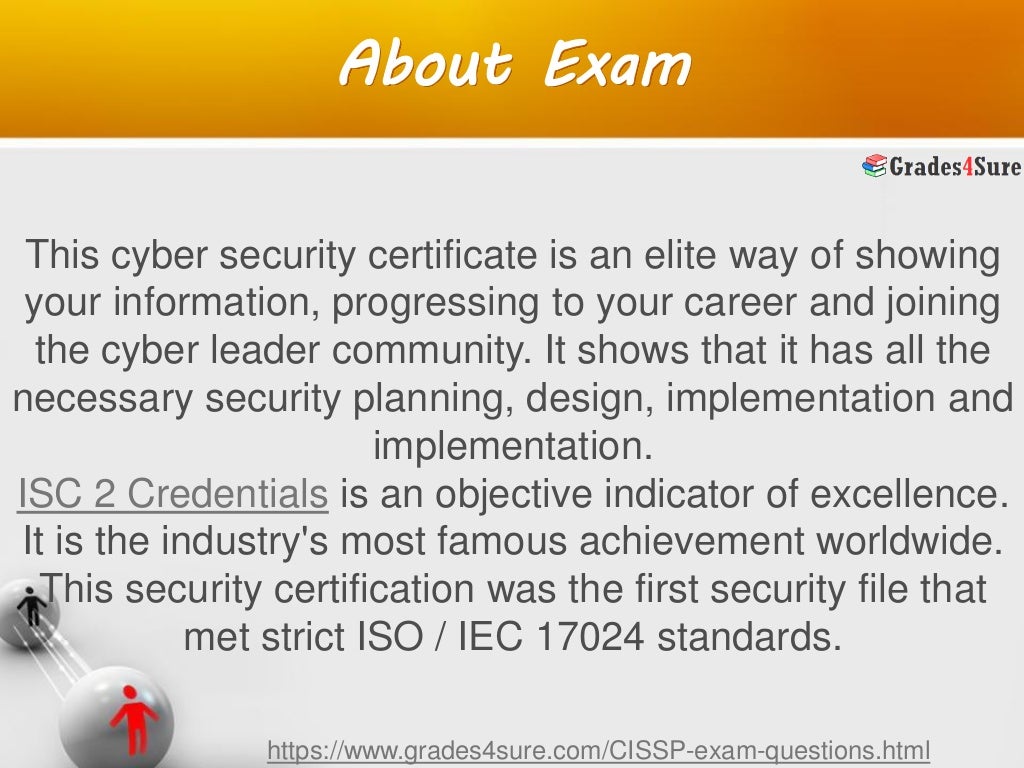 About Exam

Grades4Sure

This cyber security certificate is an elite way of showing your information, progressing to your career and joining the cyber leader community. It shows that it has all the necessary security planning, design, implementation and implementation.
ISC 2 Credentials is an objective indicator of excellence. It is the industry's most famous achievement worldwide. This security certification was the first security file that met strict ISO / IEC 17024 standards.

https://www.grades4sure.com/CISSP-exam-questions.html